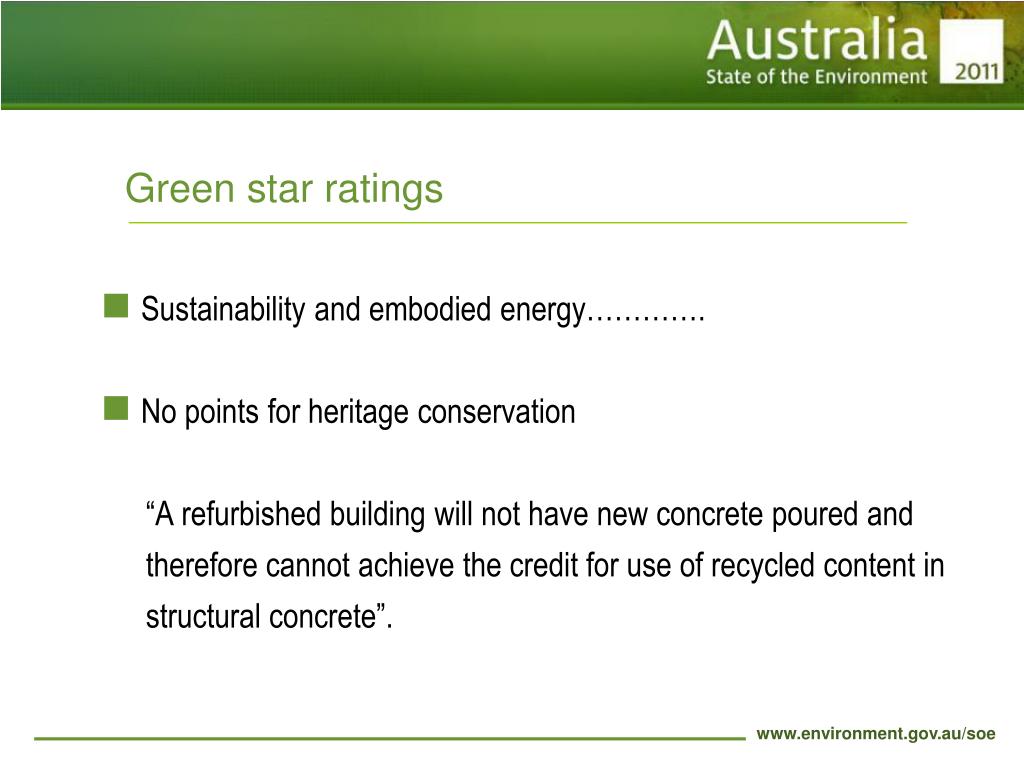 Australia
State of the Environment 2011

Green star ratings

Sustainability and embodied energy………….

No points for heritage conservation

“A refurbished building will not have new concrete poured and therefore cannot achieve the credit for use of recycled content in structural concrete”.

www.environment.gov.au/soe